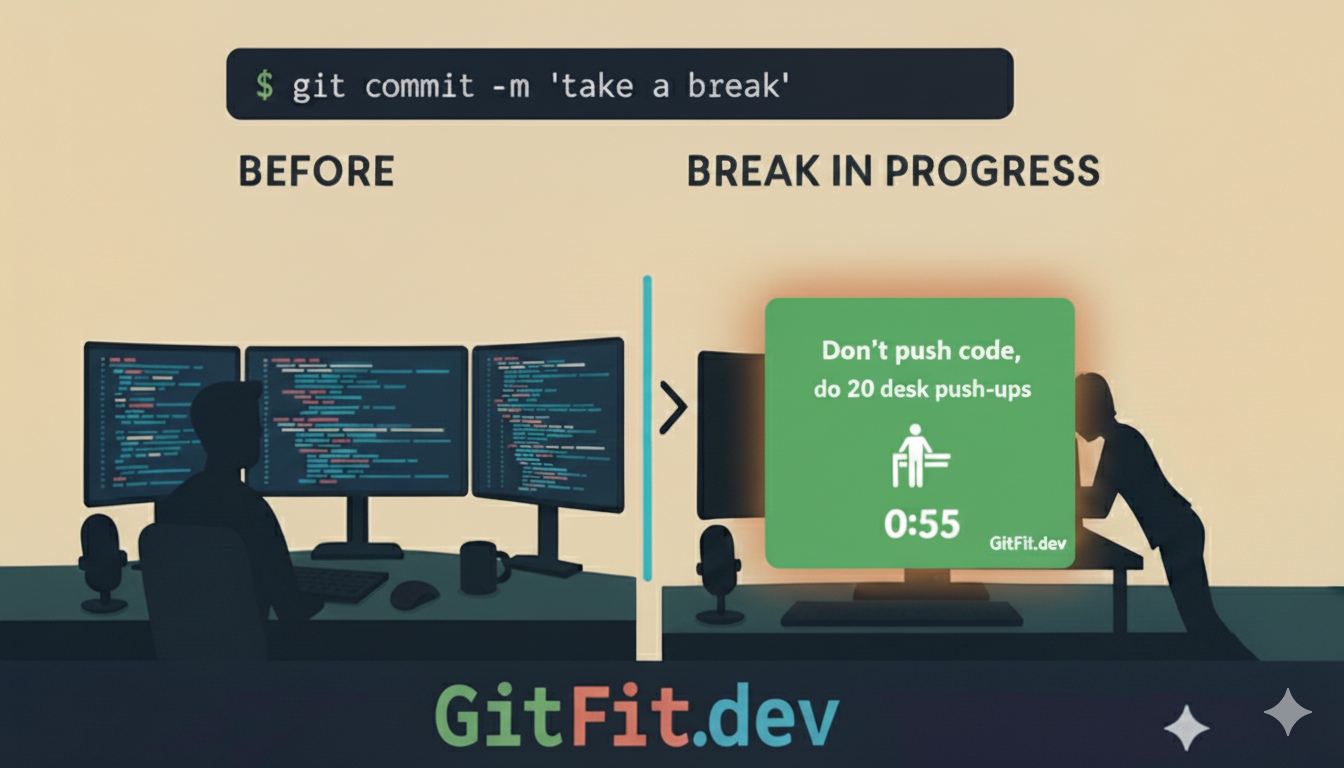 $ git commit -m 'take a break'

BEFORE

BREAK IN PROGRESS

Don't push code,
do 20 desk push-ups

0:55

GitFit.dev

GitFit.dev